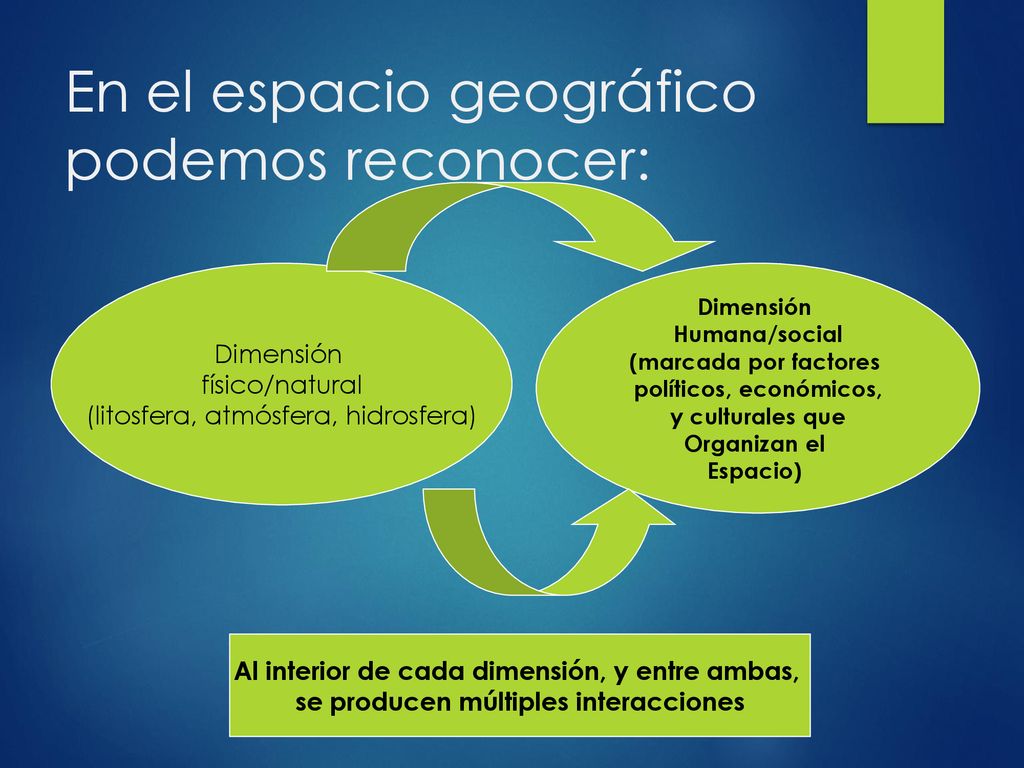 En el espacio geográfico podemos reconocer:

Dimensión físico/natural (litosfera, atmósfera, hidrosfera)

Dimensión Humana/social (marcada por factores políticos, económicos, y culturales que Organizan el Espacio)

Al interior de cada dimensión, y entre ambas, se producen múltiples interacciones